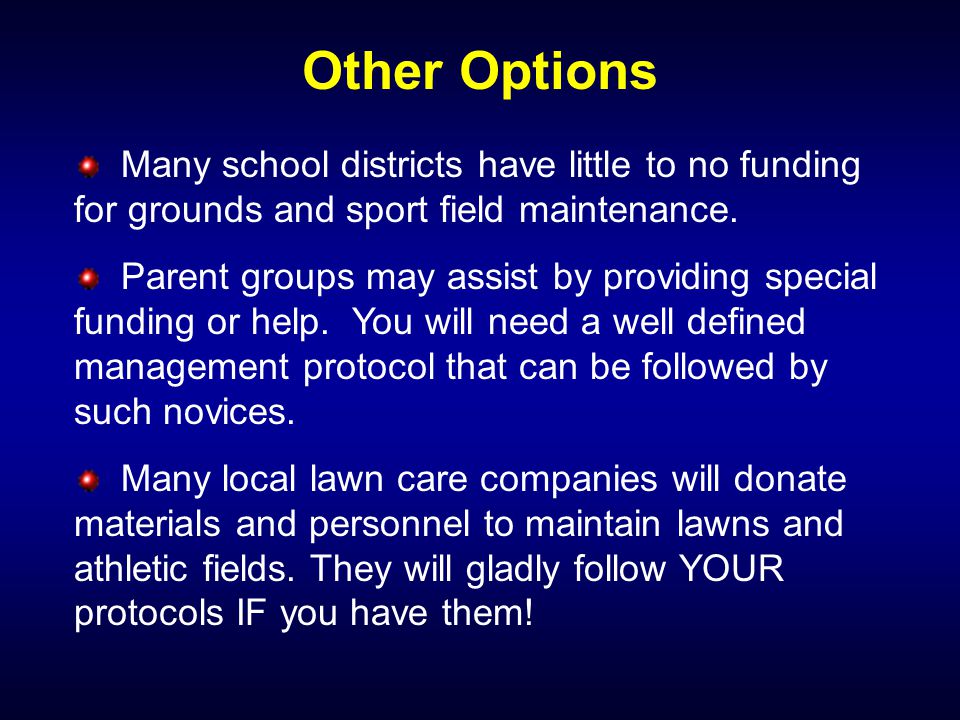 Other Options

Many school districts have little to no funding for grounds and sport field maintenance.

Parent groups may assist by providing special funding or help.  You will need a well defined management protocol that can be followed by such novices.

Many local lawn care companies will donate materials and personnel to maintain lawns and athletic fields. They will gladly follow YOUR protocols IF you have them!